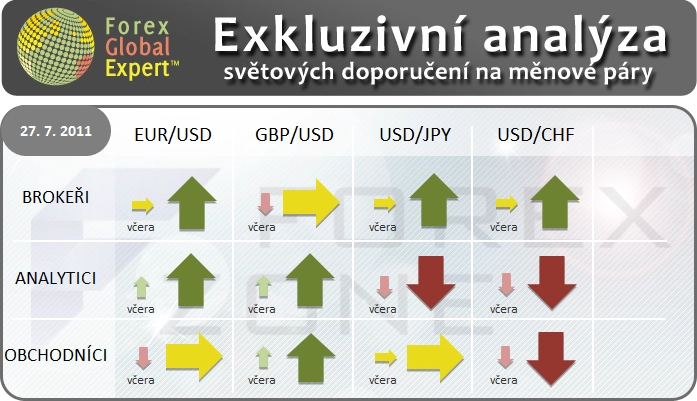 Forex Global Expert™

Exkluzivní analýza
světových doporučení na měnové páry

| 27. 7. 2011 | EUR/USD | GBP/USD | USD/JPY | USD/CHF |
|---|---|---|---|---|
| BROKEŘI | včera | včera | včera | včera |
| ANALYTICI | včera | včera | včera | včera |
| OBCHODNÍCI | včera | včera | včera | včera |

FOREX ZONE